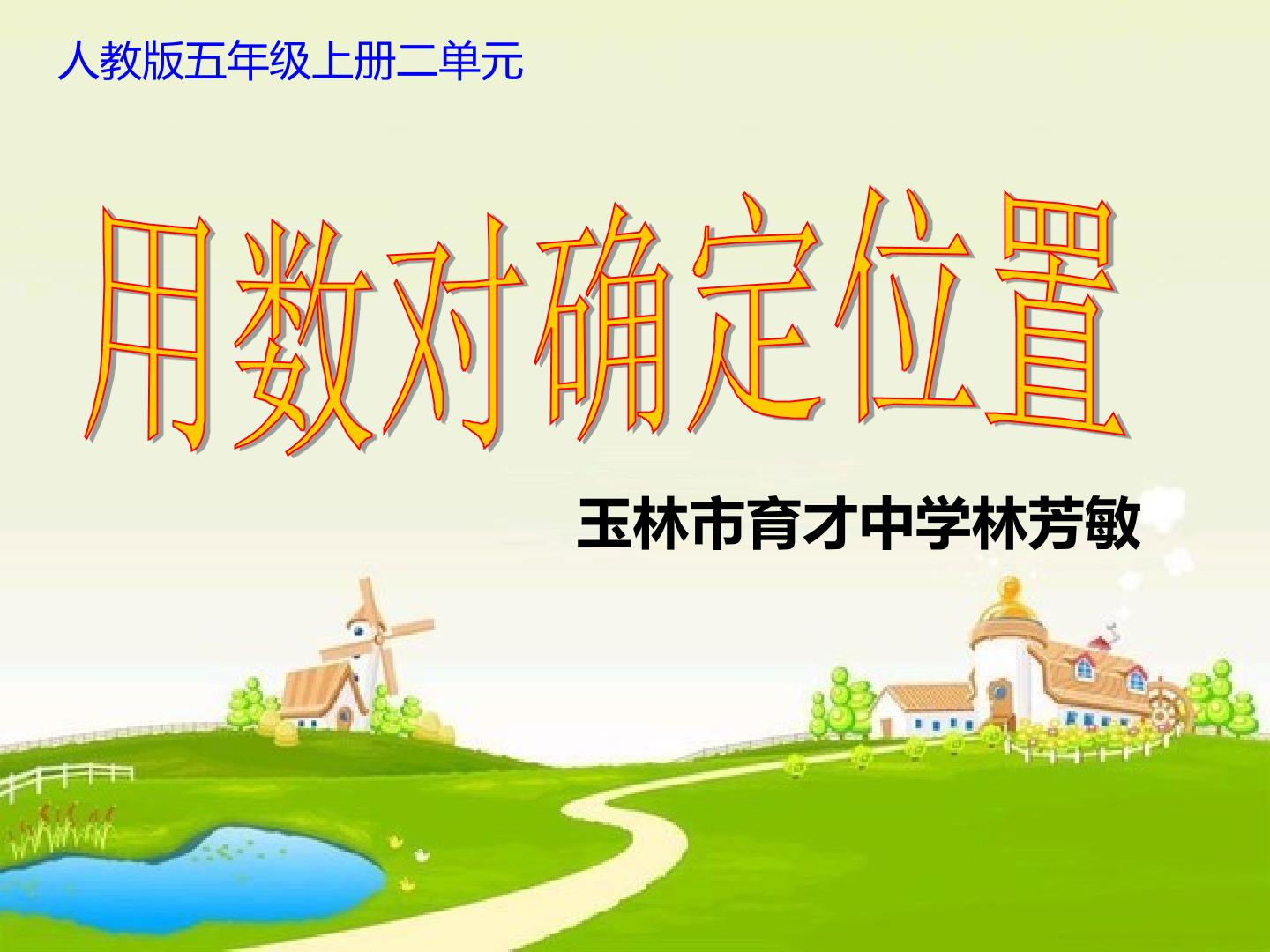 人教版五年级上册二单元

用数对确定位置

玉林市育才中学林芳敏